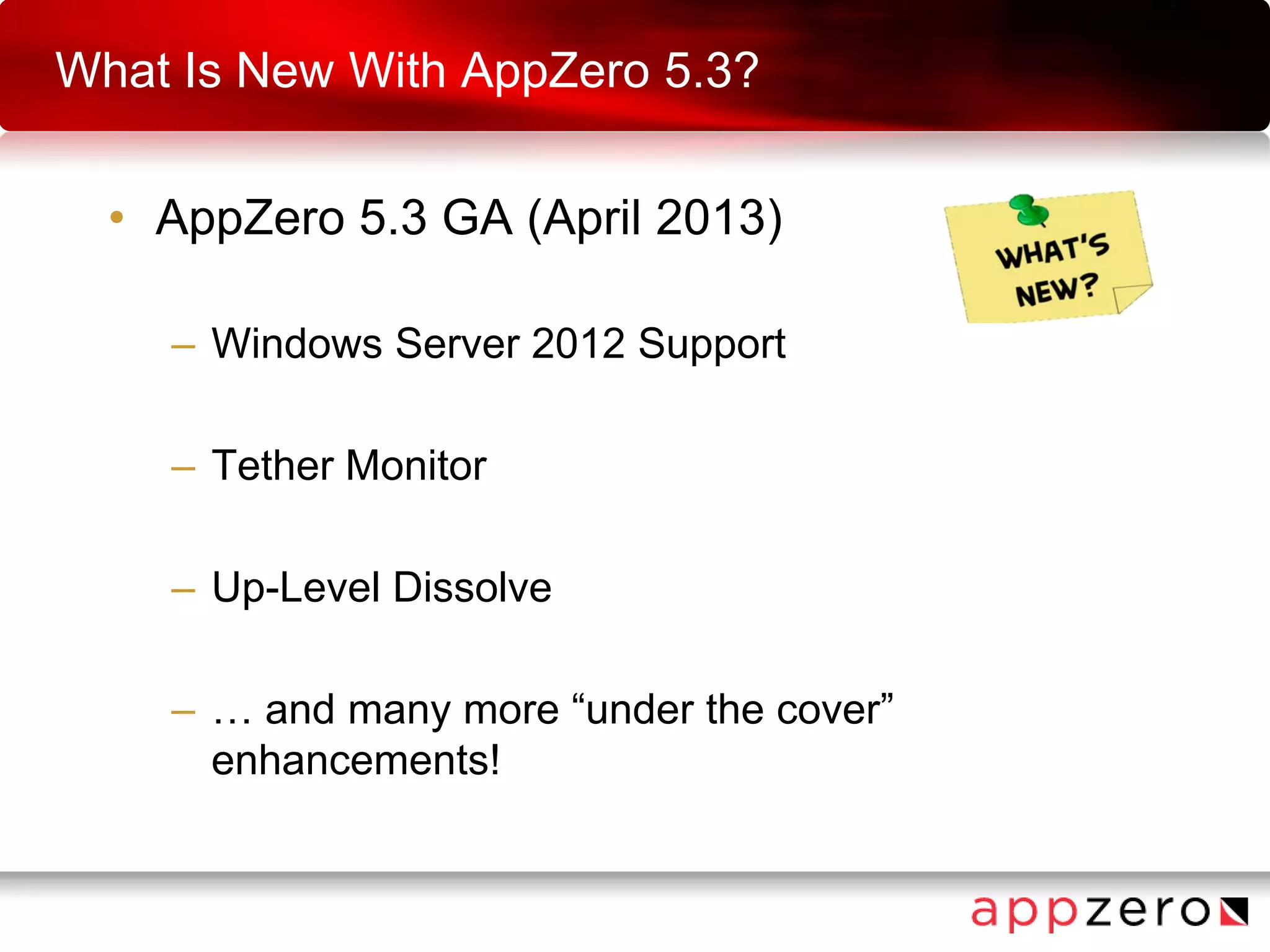 What Is New With AppZero 5.3?

• AppZero 5.3 GA (April 2013)

WHAT'S NEW?

– Windows Server 2012 Support

– Tether Monitor

– Up-Level Dissolve

– … and many more “under the cover” enhancements!

appzero